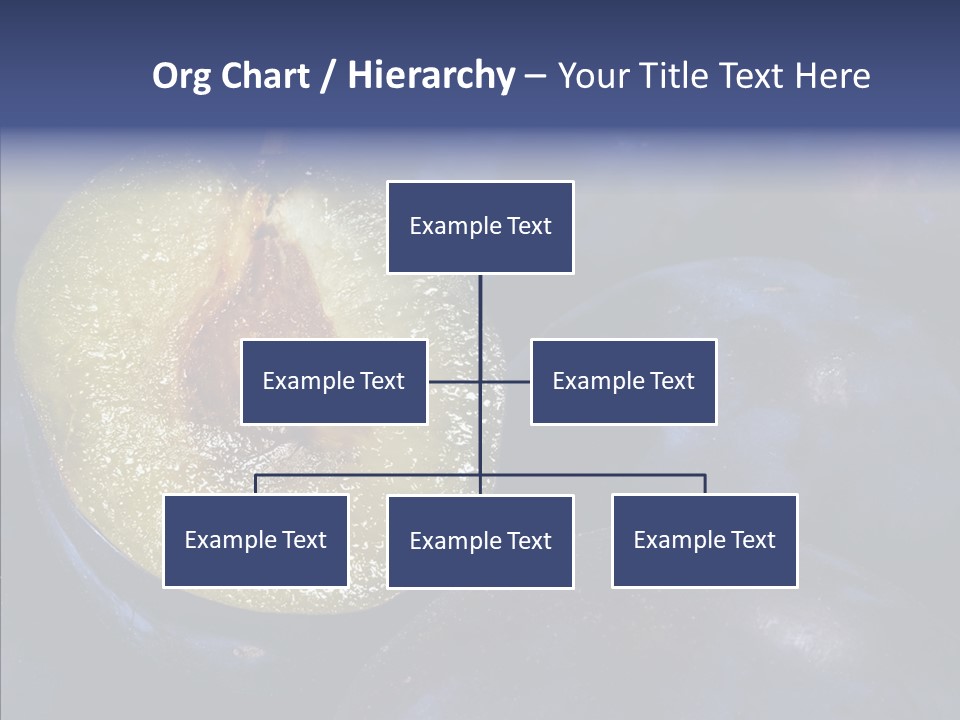 Org Chart / Hierarchy – Your Title Text Here

Example Text

Example Text

Example Text

Example Text

Example Text

Example Text